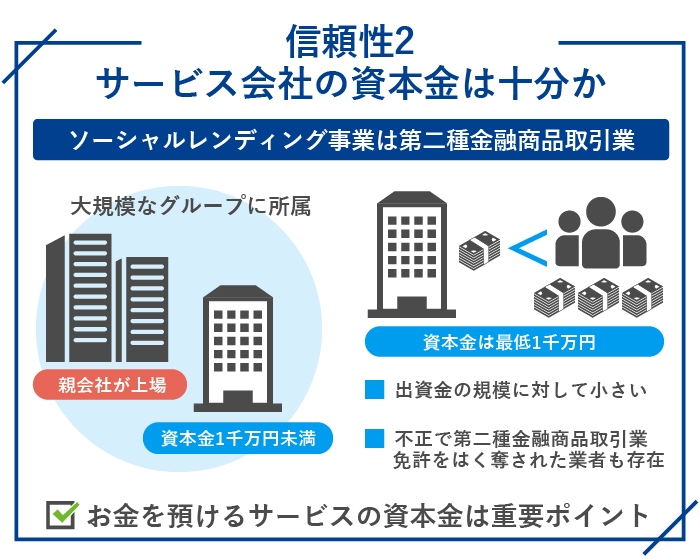 信頼性2
サービス会社の資本金は十分か

ソーシャルレンディング事業は第二種金融商品取引業

大規模なグループに所属

親会社が上場

資本金1千万円未満

資本金は最低1千万円

出資金の規模に対して小さい

不正で第二種金融商品取引業免許をはく奪された業者も存在

お金を預けるサービスの資本金は重要ポイント